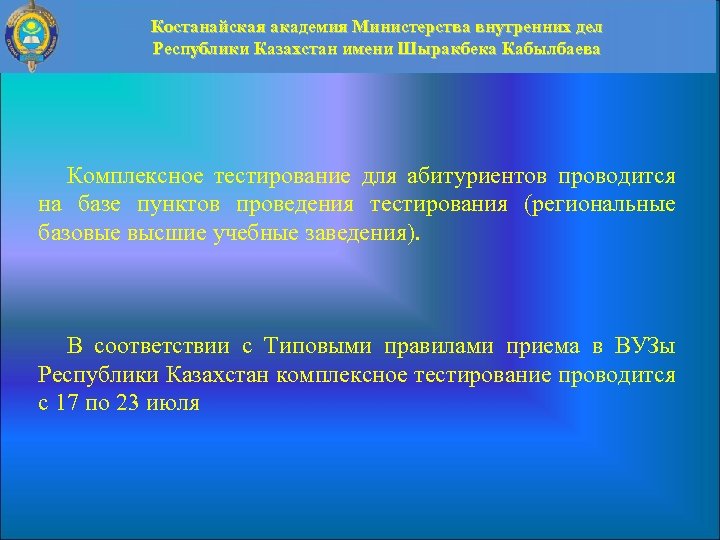 Костанайская академия Министерства внутренних дел Республики Казахстан имени Шыракбека Кабылбаева

Комплексное тестирование для абитуриентов проводится на базе пунктов проведения тестирования (региональные базовые высшие учебные заведения).

В соответствии с Типовыми правилами приема в ВУЗы Республики Казахстан комплексное тестирование проводится с 17 по 23 июля